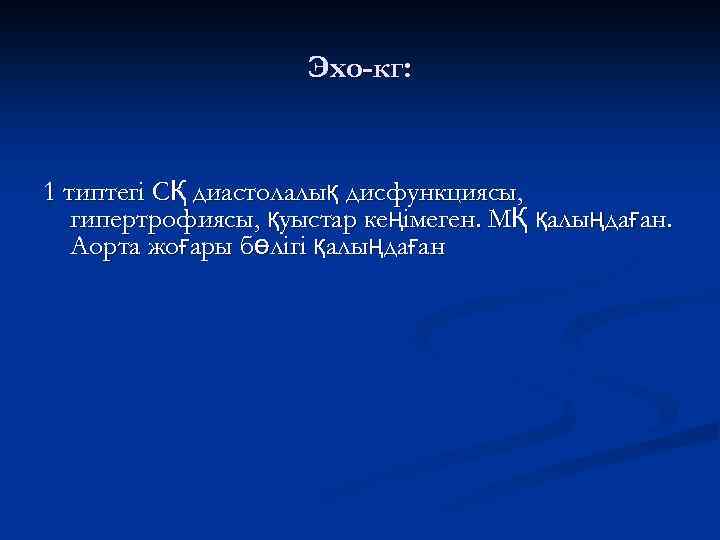 Эхо-кг:

1 типтегі СҚ диастолалық дисфункциясы, гипертрофиясы, қуыстар кеңімеген. МҚ қалыңдаған. Аорта жоғары бөлігі қалыңдаған